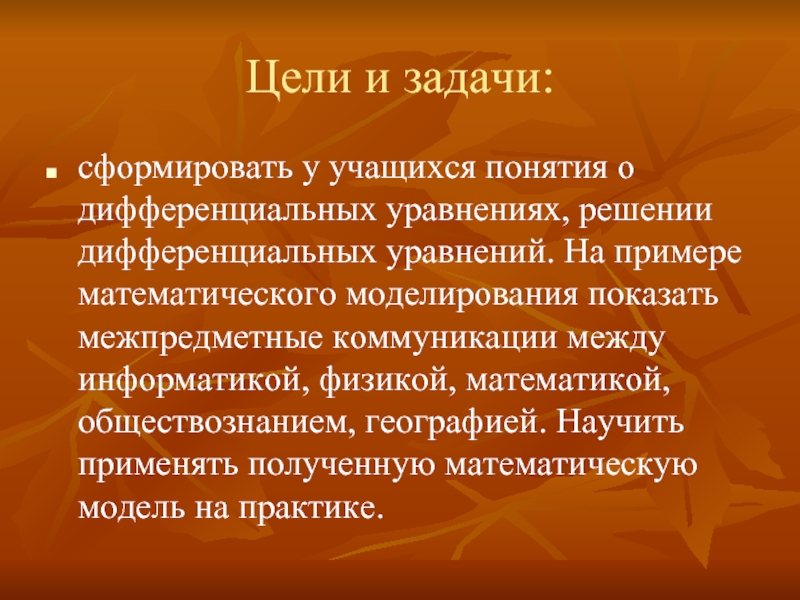 Цели и задачи:

сформировать у учащихся понятия о дифференциальных уравнениях, решении дифференциальных уравнений. На примере математического моделирования показать межпредметные коммуникации между информатикой, физикой, математикой, обществознанием, географией. Научить применять полученную математическую модель на практике.